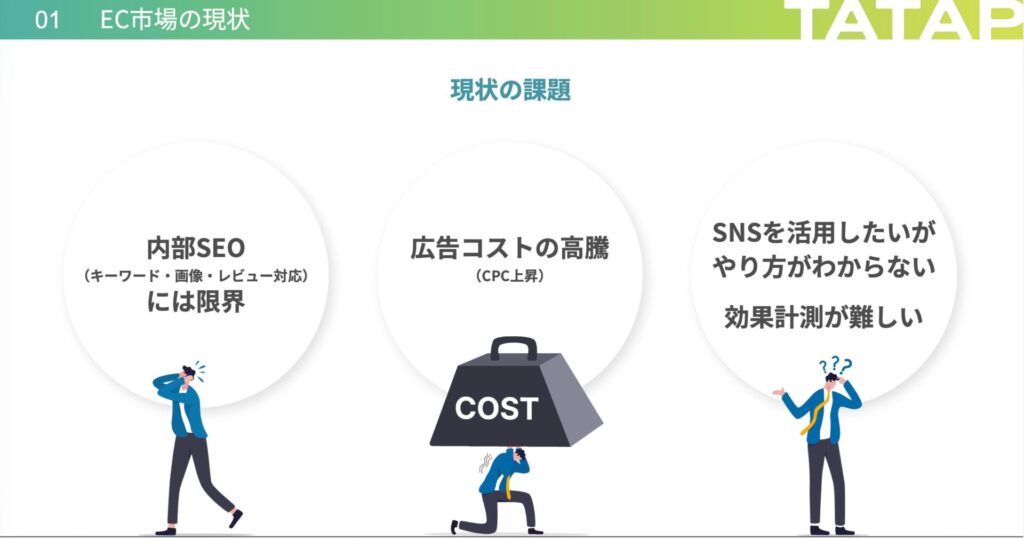 01　EC市場の現状

TATAP

現状の課題

内部SEO
（キーワード・画像・レビュー対応）
には限界

広告コストの高騰
（CPC上昇）

COST

SNSを活用したいが
やり方がわからない

効果計測が難しい

???